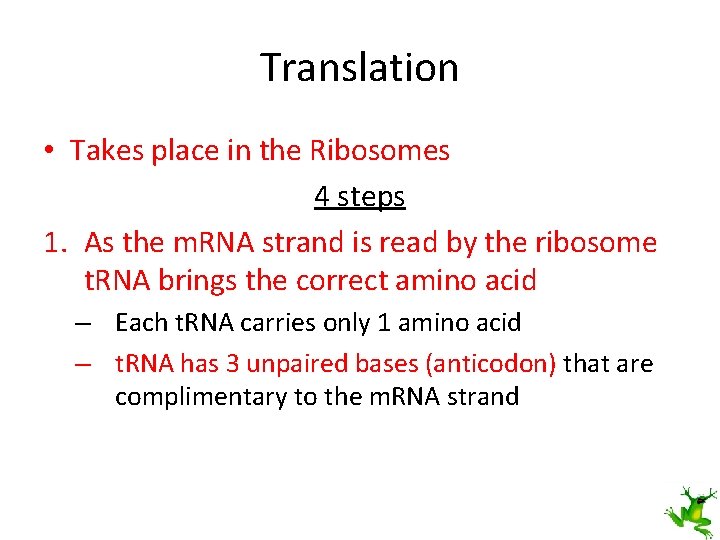 Translation

• Takes place in the Ribosomes

4 steps

1. As the mRNA strand is read by the ribosome tRNA brings the correct amino acid

– Each tRNA carries only 1 amino acid

– tRNA has 3 unpaired bases (anticodon) that are complimentary to the mRNA strand